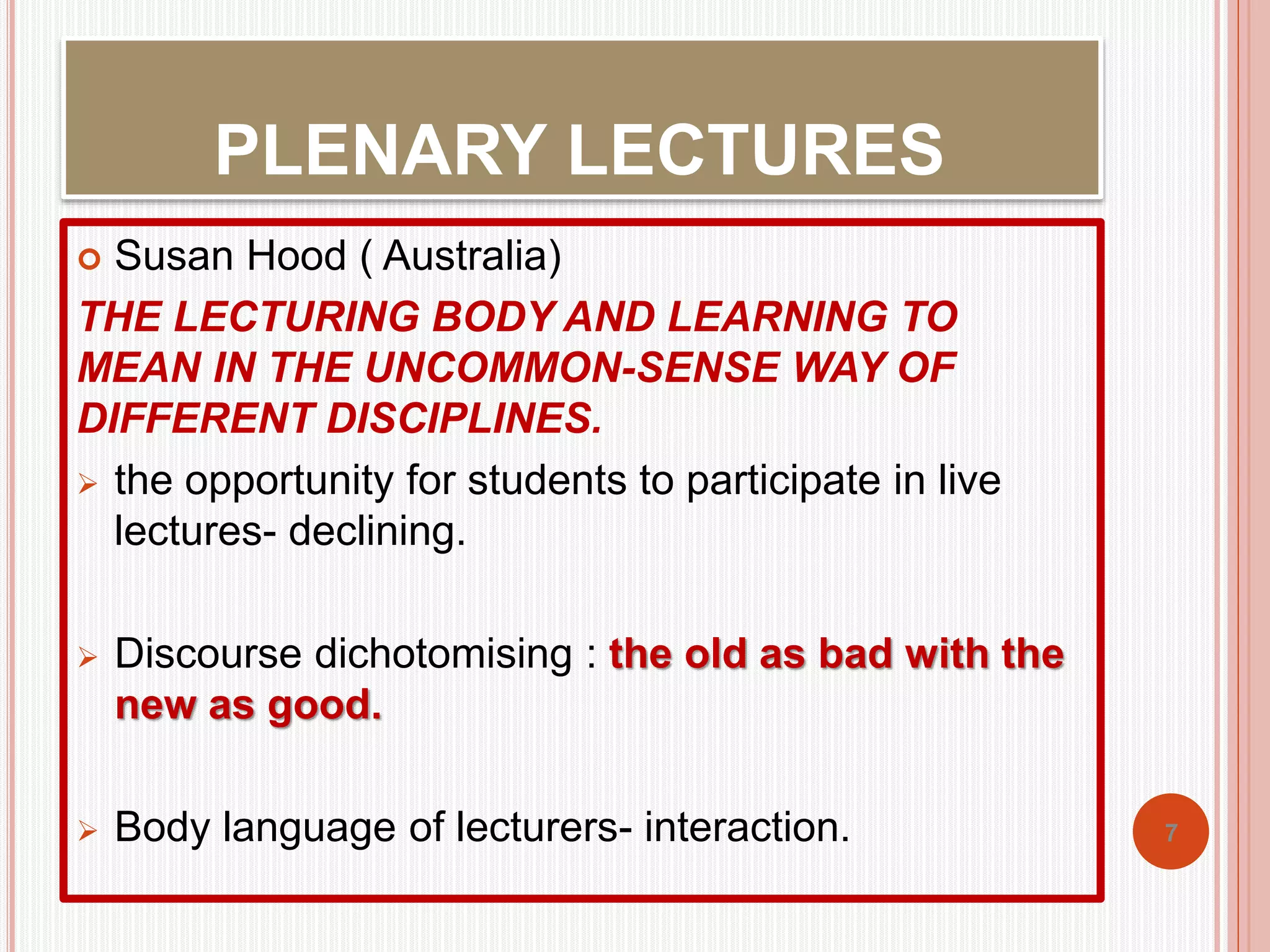 PLENARY LECTURES

Susan Hood ( Australia)

THE LECTURING BODY AND LEARNING TO MEAN IN THE UNCOMMON-SENSE WAY OF DIFFERENT DISCIPLINES.

the opportunity for students to participate in live lectures- declining.

Discourse dichotomising : the old as bad with the new as good.

Body language of lecturers- interaction.

7